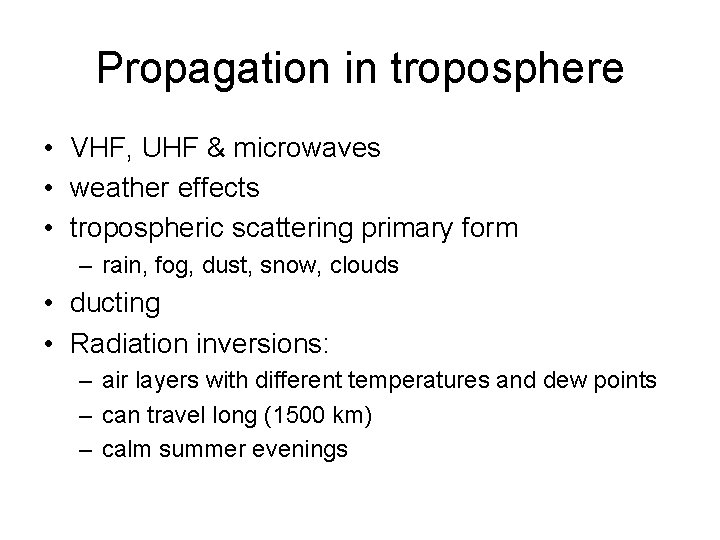 Propagation in troposphere

• VHF, UHF & microwaves
• weather effects
• tropospheric scattering primary form
  – rain, fog, dust, snow, clouds
• ducting
• Radiation inversions:
  – air layers with different temperatures and dew points
  – can travel long (1500 km)
  – calm summer evenings